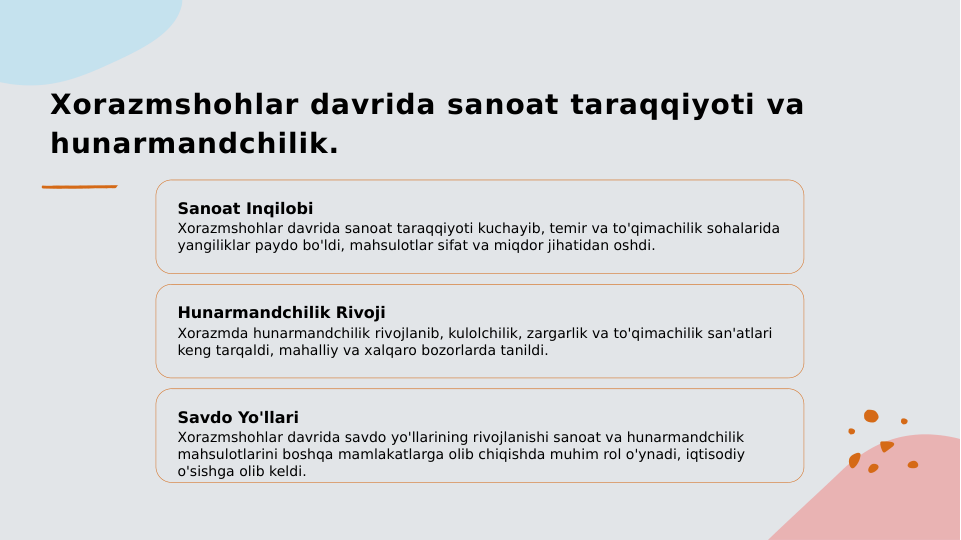 Xorazmshohlar davrida sanoat taraqqiyoti va hunarmandchilik.

Sanoat Inqilobi
Xorazmshohlar davrida sanoat taraqqiyoti kuchayib, temir va to'qimachilik sohalarida yangiliklar paydo bo'ldi, mahsulotlar sifat va miqdor jihatidan oshdi.

Hunarmandchilik Rivoji
Xorazmda hunarmandchilik rivojlanib, kulolchilik, zargarlik va to'qimachilik san'atlari keng tarqaldi, mahalliy va xalqaro bozorlarda tanildi.

Savdo Yo'llari
Xorazmshohlar davrida savdo yo'llarining rivojlanishi sanoat va hunarmandchilik mahsulotlarini boshqa mamlakatlarga olib chiqishda muhim rol o'ynadi, iqtisodiy o'sishga olib keldi.